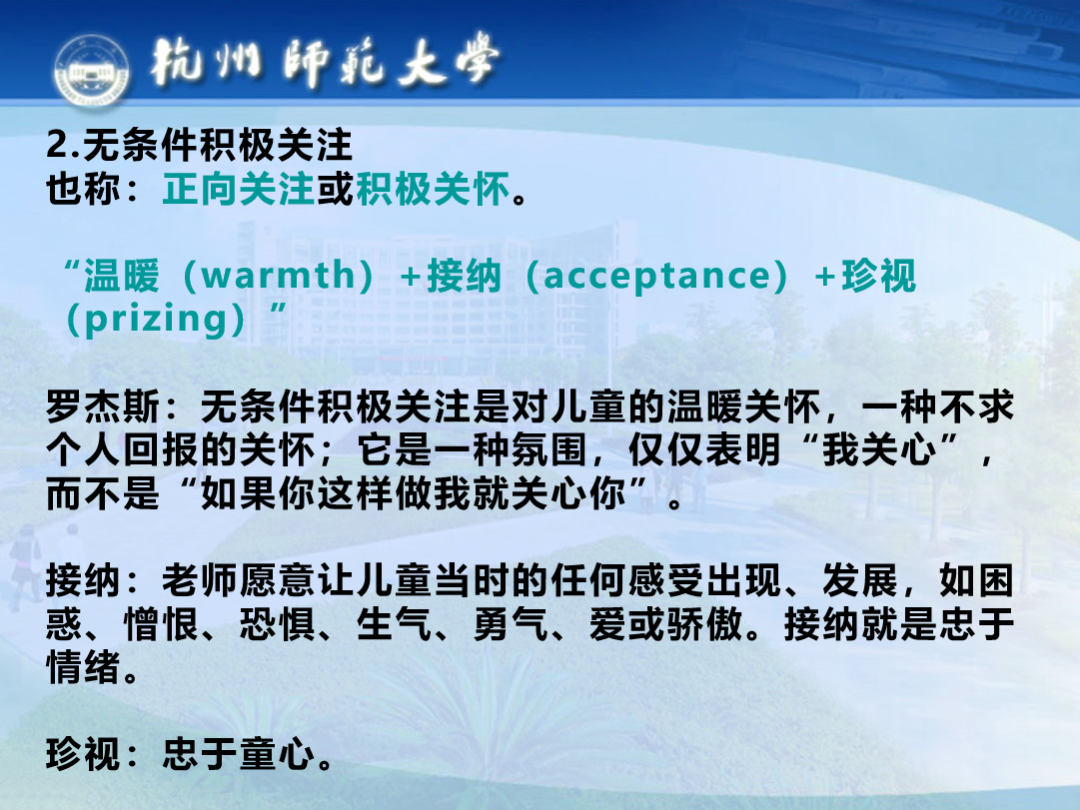 杭州師範大學

2.无条件积极关注
也称：正向关注或积极关怀。

“温暖（warmth）+接纳（acceptance）+珍视（prizing）”

罗杰斯：无条件积极关注是对儿童的温暖关怀，一种不求个人回报的关怀；它是一种氛围，仅仅表明“我关心”，而不是“如果你这样做我就关心你”。

接纳：老师愿意让儿童当时的任何感受出现、发展，如困惑、憎恨、恐惧、生气、勇气、爱或骄傲。接纳就是忠于情绪。

珍视：忠于童心。